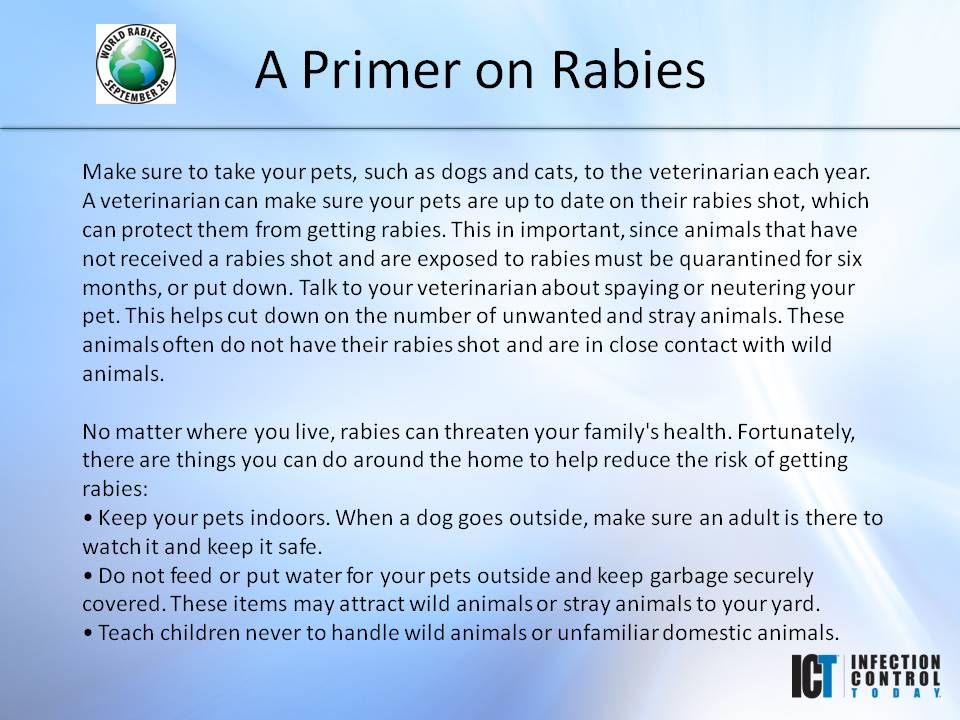 WORLD RABIES DAY SEPTEMBER 28

A Primer on Rabies

Make sure to take your pets, such as dogs and cats, to the veterinarian each year. A veterinarian can make sure your pets are up to date on their rabies shot, which can protect them from getting rabies. This in important, since animals that have not received a rabies shot and are exposed to rabies must be quarantined for six months, or put down. Talk to your veterinarian about spaying or neutering your pet. This helps cut down on the number of unwanted and stray animals. These animals often do not have their rabies shot and are in close contact with wild animals.

No matter where you live, rabies can threaten your family's health. Fortunately, there are things you can do around the home to help reduce the risk of getting rabies:
• Keep your pets indoors. When a dog goes outside, make sure an adult is there to watch it and keep it safe.
• Do not feed or put water for your pets outside and keep garbage securely covered. These items may attract wild animals or stray animals to your yard.
• Teach children never to handle wild animals or unfamiliar domestic animals.

ICT INFECTION CONTROL TODAY